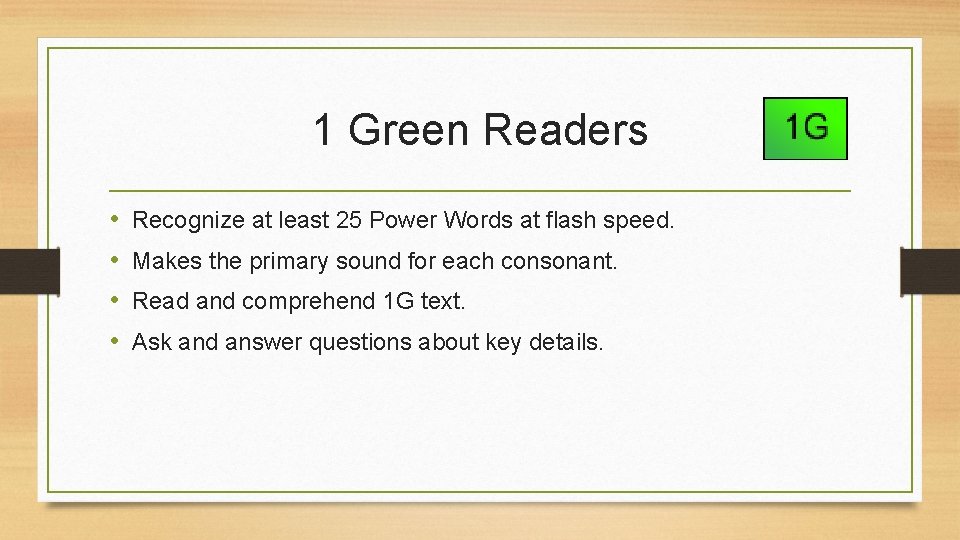 1 Green Readers

1G

• Recognize at least 25 Power Words at flash speed.
• Makes the primary sound for each consonant.
• Read and comprehend 1G text.
• Ask and answer questions about key details.